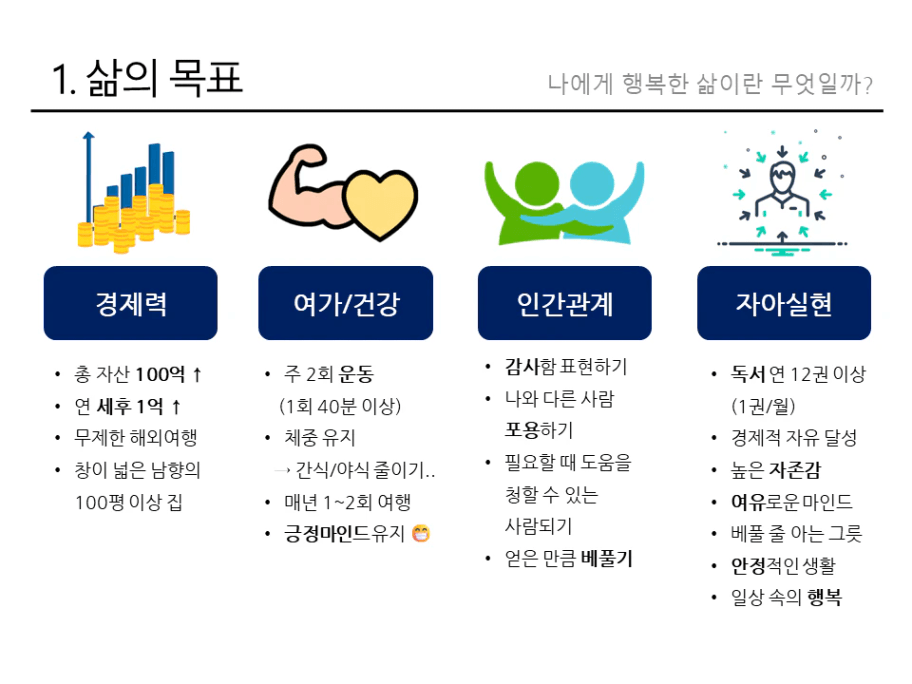 1. 삶의 목표

나에게 행복한 삶이란 무엇일까?

경제력

• 총 자산 100억 ↑
• 연 세후 1억 ↑
• 무제한 해외여행
• 창이 넓은 남향의 100평 이상 집

여가/건강

• 주 2회 운동 (1회 40분 이상)
• 체중 유지 → 간식/야식 줄이기..
• 매년 1~2회 여행
• 긍정마인드유지 😁

인간관계

• 감사함 표현하기
• 나와 다른 사람 포용하기
• 필요할 때 도움을 청할 수 있는 사람되기
• 얻은 만큼 베풀기

자아실현

• 독서 연 12권 이상 (1권/월)
• 경제적 자유 달성
• 높은 자존감
• 여유로운 마인드
• 베풀 줄 아는 그릇
• 안정적인 생활
• 일상 속의 행복